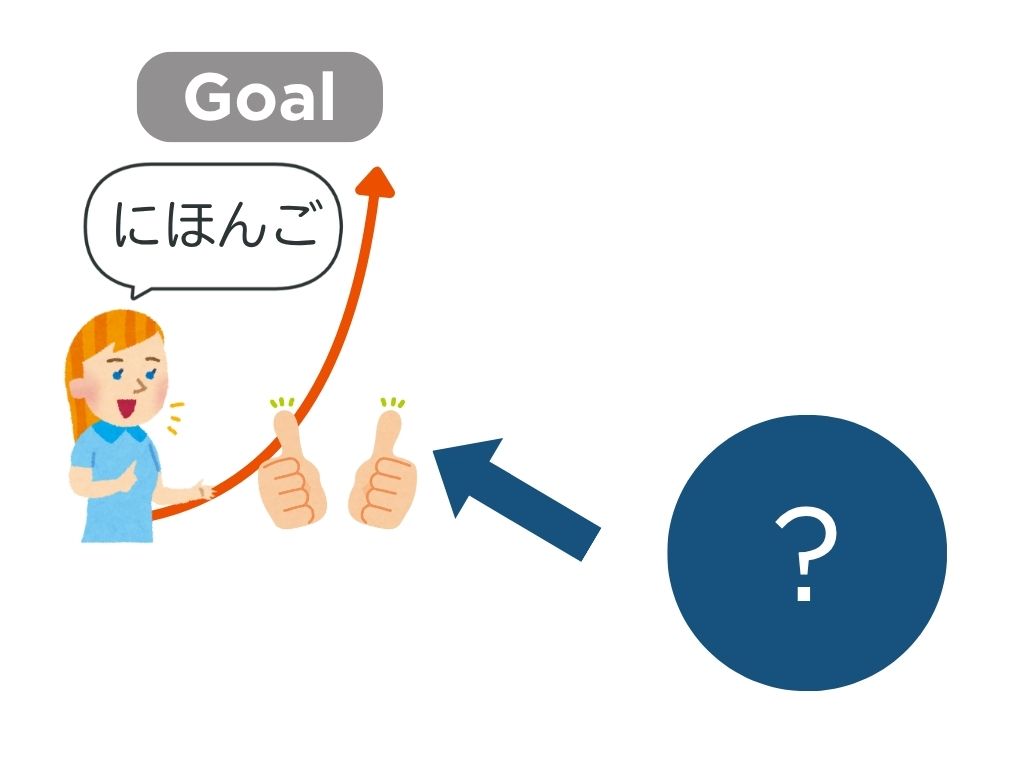 Goal

にほんご

?